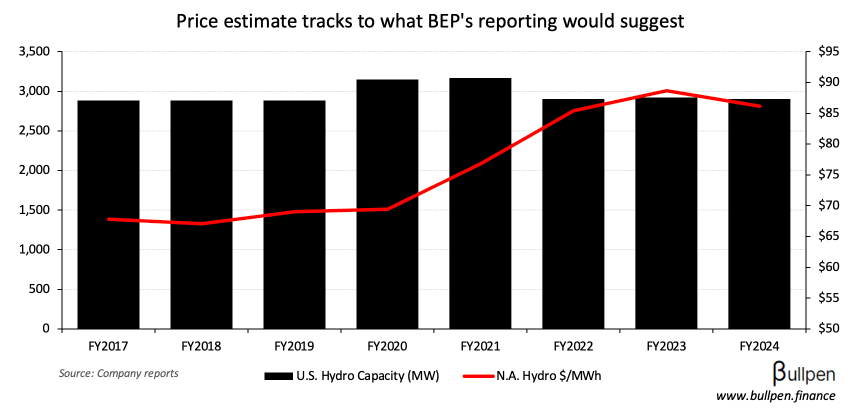 Price estimate tracks to what BEP's reporting would suggest

3,500
3,000
2,500
2,000
1,500
1,000
500
0

$95
$90
$85
$80
$75
$70
$65
$60
$55
$50

FY2017 FY2018 FY2019 FY2020 FY2021 FY2022 FY2023 FY2024

Source: Company reports

U.S. Hydro Capacity (MW)
N.A. Hydro $/MWh

βullpen
www.bullpen.finance